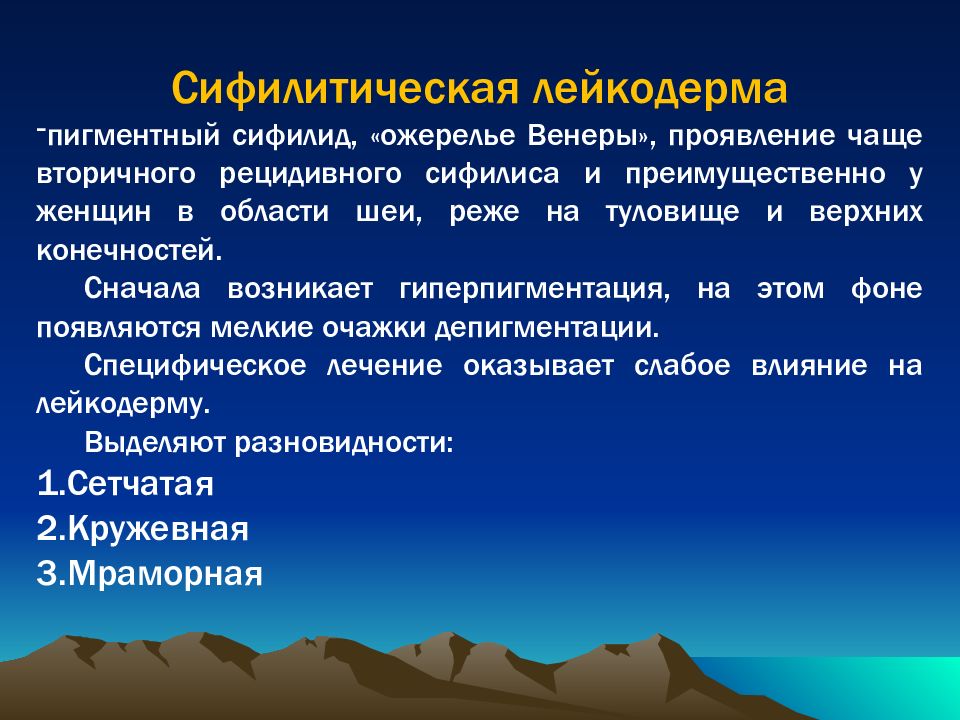 Сифилитическая лейкодерма

-пигментный сифилид, «ожерелье Венеры», проявление чаще вторичного рецидивного сифилиса и преимущественно у женщин в области шеи, реже на туловище и верхних конечностей.

Сначала возникает гиперпигментация, на этом фоне появляются мелкие очажки депигментации.

Специфическое лечение оказывает слабое влияние на лейкодерму.

Выделяют разновидности:

1.Сетчатая
2.Кружевная
3.Мраморная